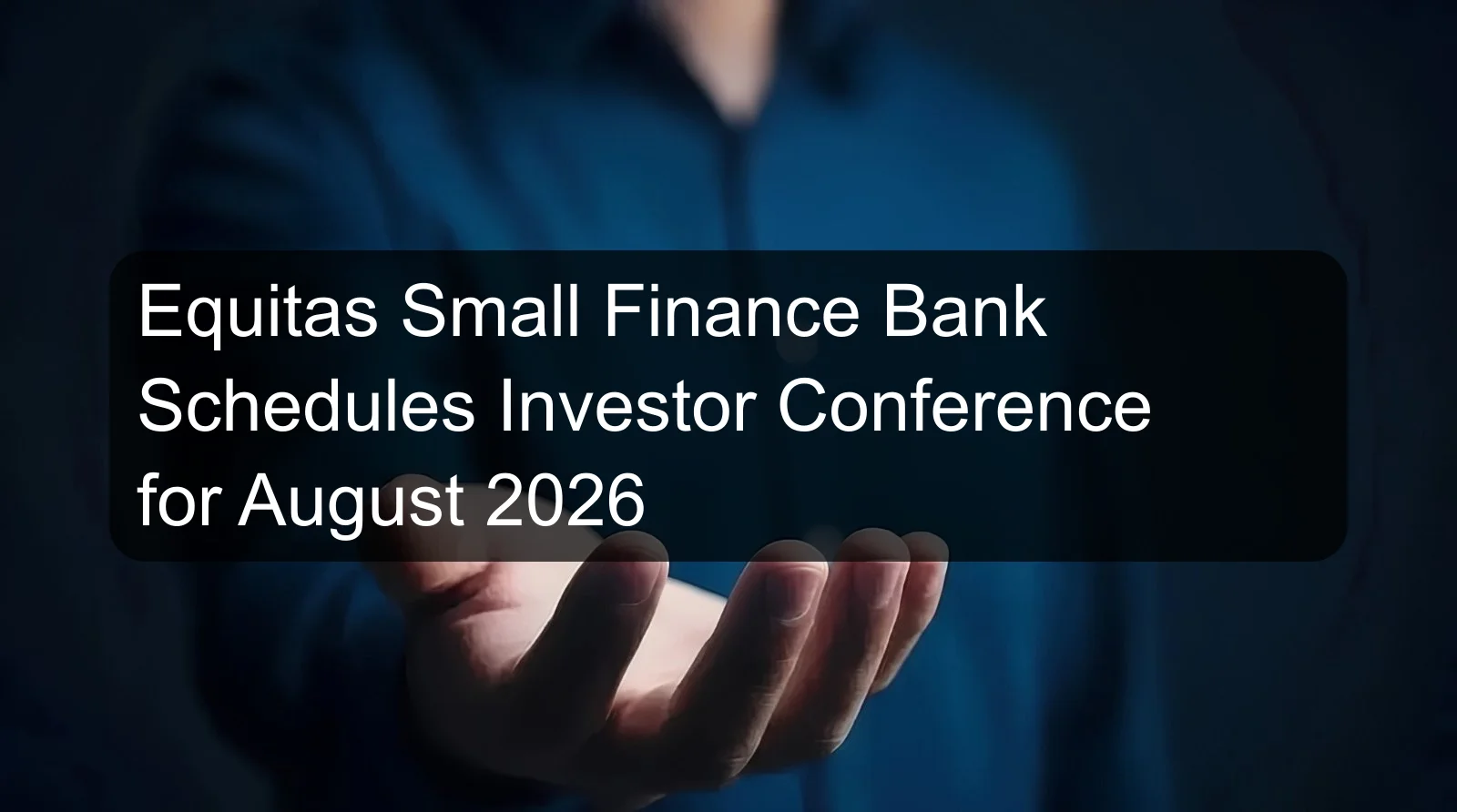 Equitas Small Finance Bank Schedules Investor Conference for August 2026